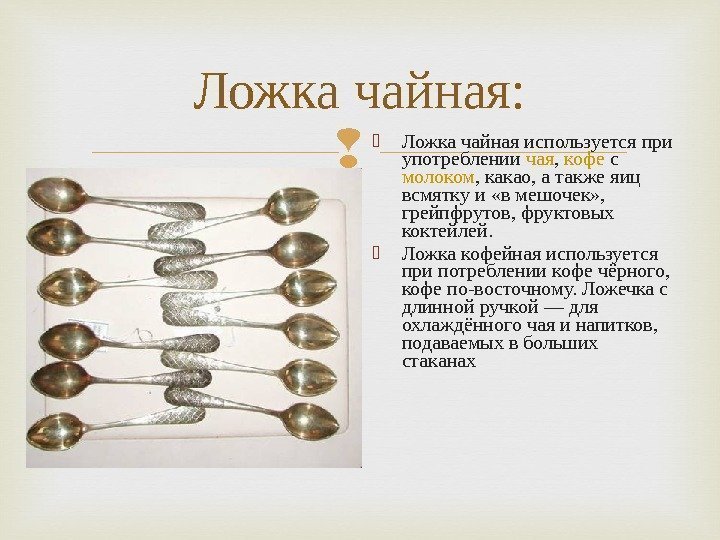 Ложка чайная:

Ложка чайная используется при употреблении чая, кофе с молоком, какао, а также яиц всмятку и «в мешочек», грейпфрутов, фруктовых коктейлей.

Ложка кофейная используется при потреблении кофе чёрного, кофе по-восточному. Ложечка с длинной ручкой — для охлаждённого чая и напитков, подаваемых в больших стаканах